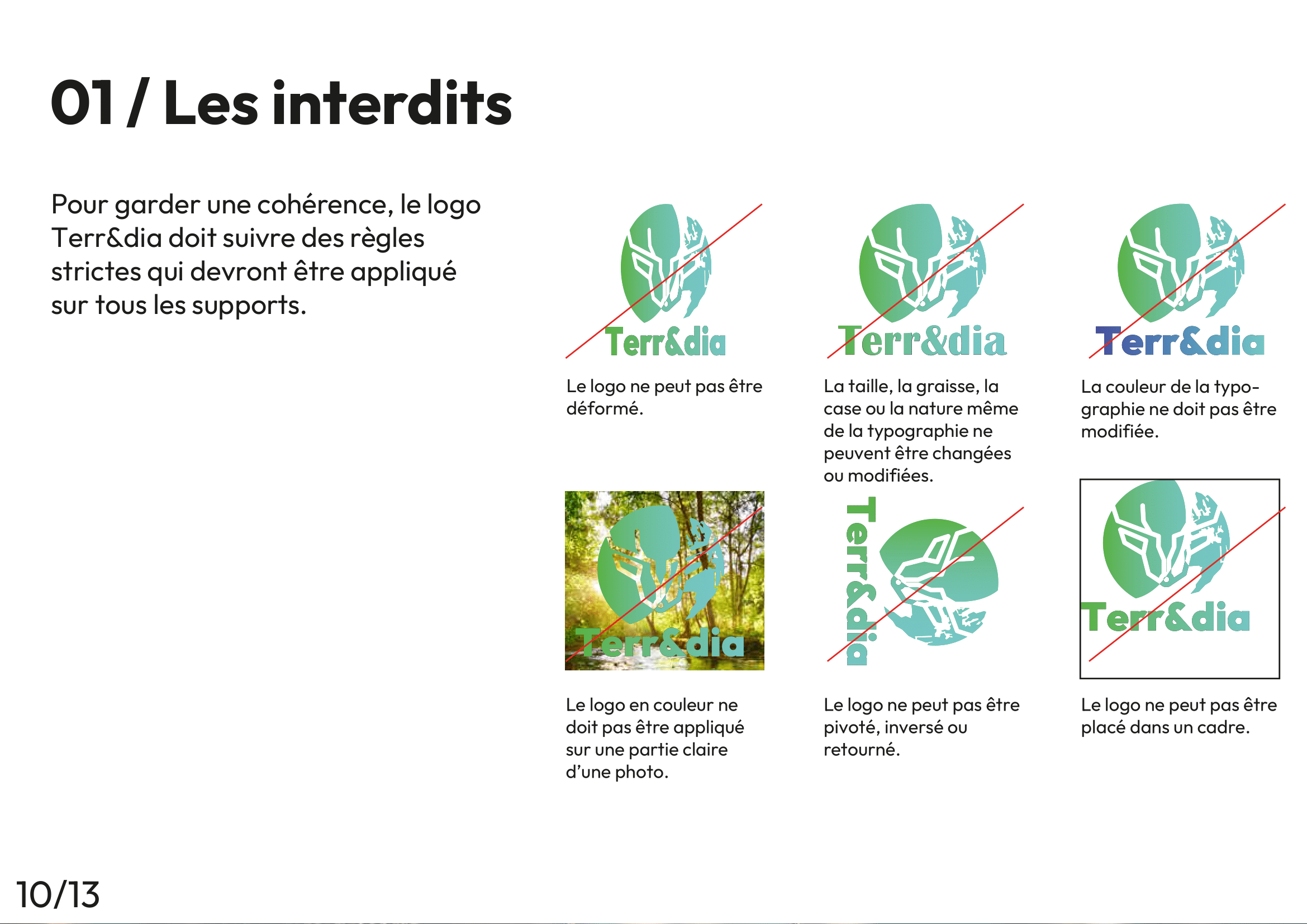 01 / Les interdits

Pour garder une cohérence, le logo Terr&dia doit suivre des règles strictes qui devront être appliqué sur tous les supports.

Terr&dia

Le logo ne peut pas être déformé.

Terr&dia

La taille, la graisse, la case ou la nature même de la typographie ne peuvent être changées ou modifiées.

Terr&dia

La couleur de la typographie ne doit pas être modifiée.

Terr&dia

Le logo en couleur ne doit pas être appliqué sur une partie claire d'une photo.

Terr&dia

Le logo ne peut pas être pivoté, inversé ou retourné.

Terr&dia

Le logo ne peut pas être placé dans un cadre.

10/13